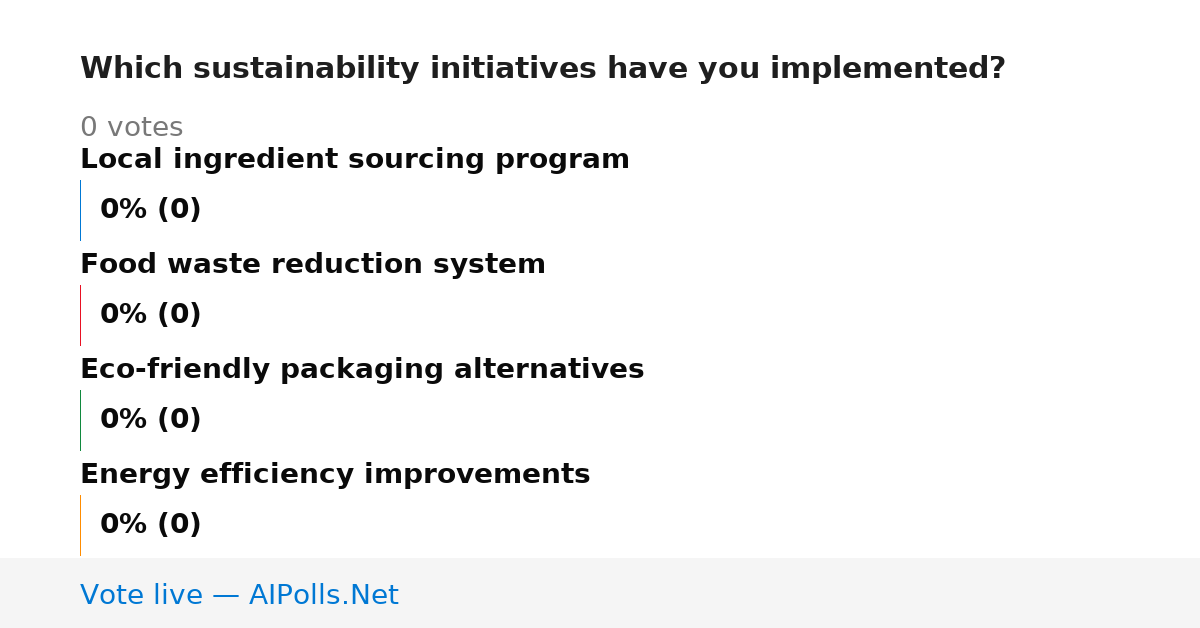 Which sustainability initiatives have you implemented?

0 votes

Local ingredient sourcing program

0% (0)

Food waste reduction system

0% (0)

Eco-friendly packaging alternatives

0% (0)

Energy efficiency improvements

0% (0)

Vote live — AIPolls.Net